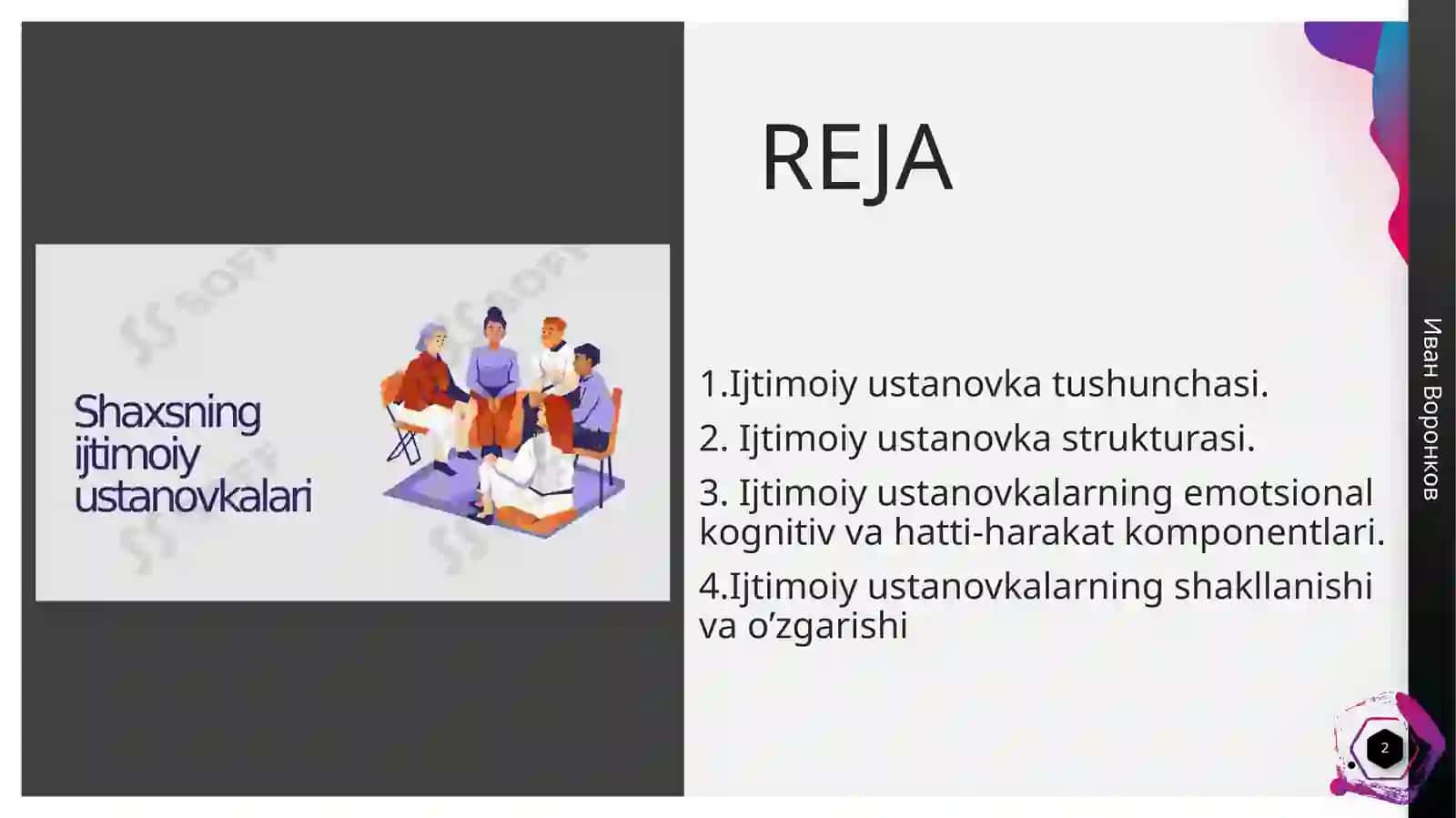 Shaxsning ijtimoiy ustanovkalari

REJA

1.Ijtimoiy ustanovka tushunchasi.

2. Ijtimoiy ustanovka strukturasi.

3. Ijtimoiy ustanovkalarning emotsional kognitiv va hatti-harakat komponentlari.

4.Ijtimoiy ustanovkalarning shakllanishi va o’zgarishi

Иван Воронков

2